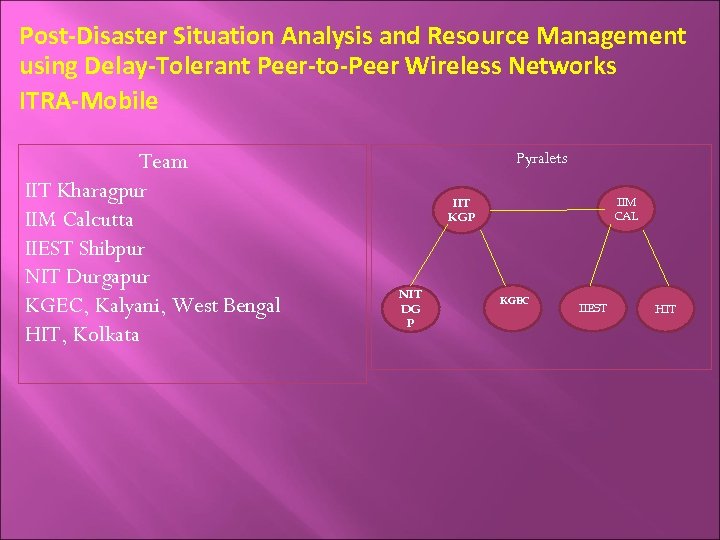 Post-Disaster Situation Analysis and Resource Management using Delay-Tolerant Peer-to-Peer Wireless Networks
ITRA-Mobile

Team
IIT Kharagpur
IIM Calcutta
IIEST Shibpur
NIT Durgapur
KGEC, Kalyani, West Bengal
HIT, Kolkata

Pyralets

IIT KGP

IIM CAL

NIT DG P

KGEC

IIEST

HIT